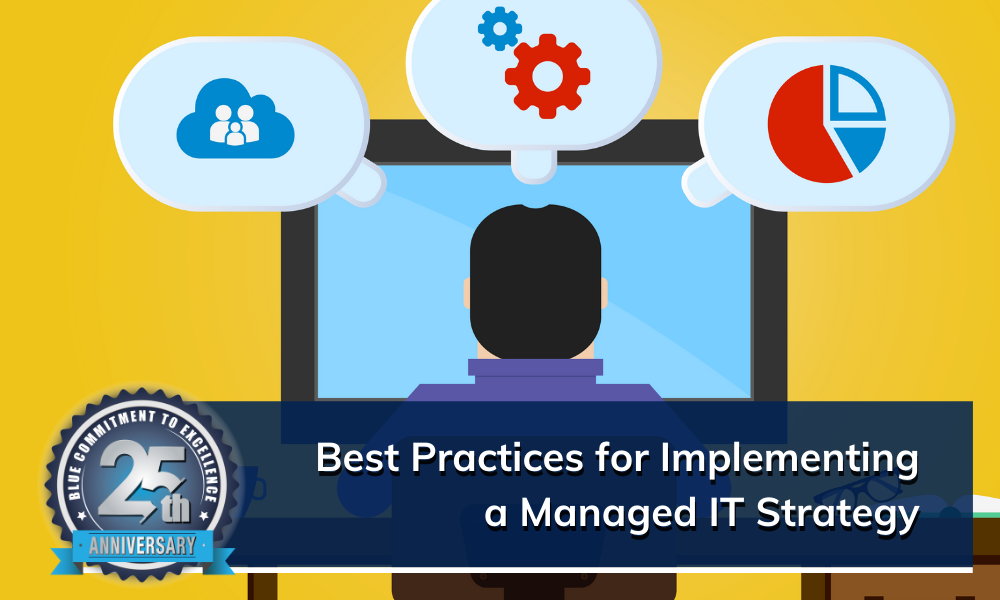 BLUE COMMITMENT TO EXCELLENCE
25th
ANNIVERSARY

Best Practices for Implementing a Managed IT Strategy